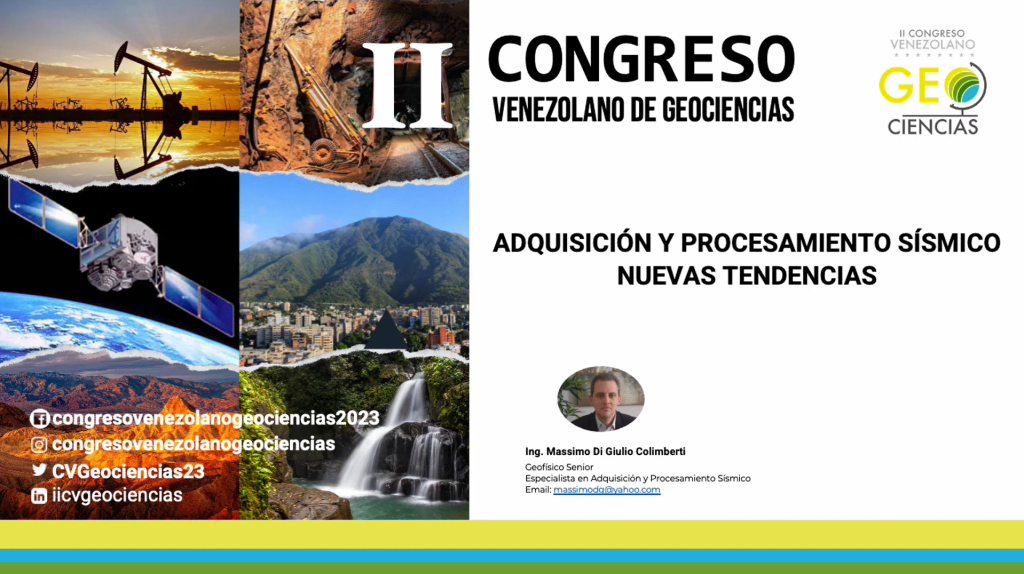 II CONGRESO
VENEZOLANO DE GEOCIENCIAS

II CONGRESO VENEZOLANO
GEO
CIENCIAS

ADQUISICIÓN Y PROCESAMIENTO SÍSMICO
NUEVAS TENDENCIAS

congresovenezolanogeociencias2023
congresovenezolanogeociencias
CVGeociencias23
iicvgeociencias

Ing. Massimo Di Giulio Colimberti
Geofísico Senior
Especialista en Adquisición y Procesamiento Sísmico
Email: massimodg@yahoo.com